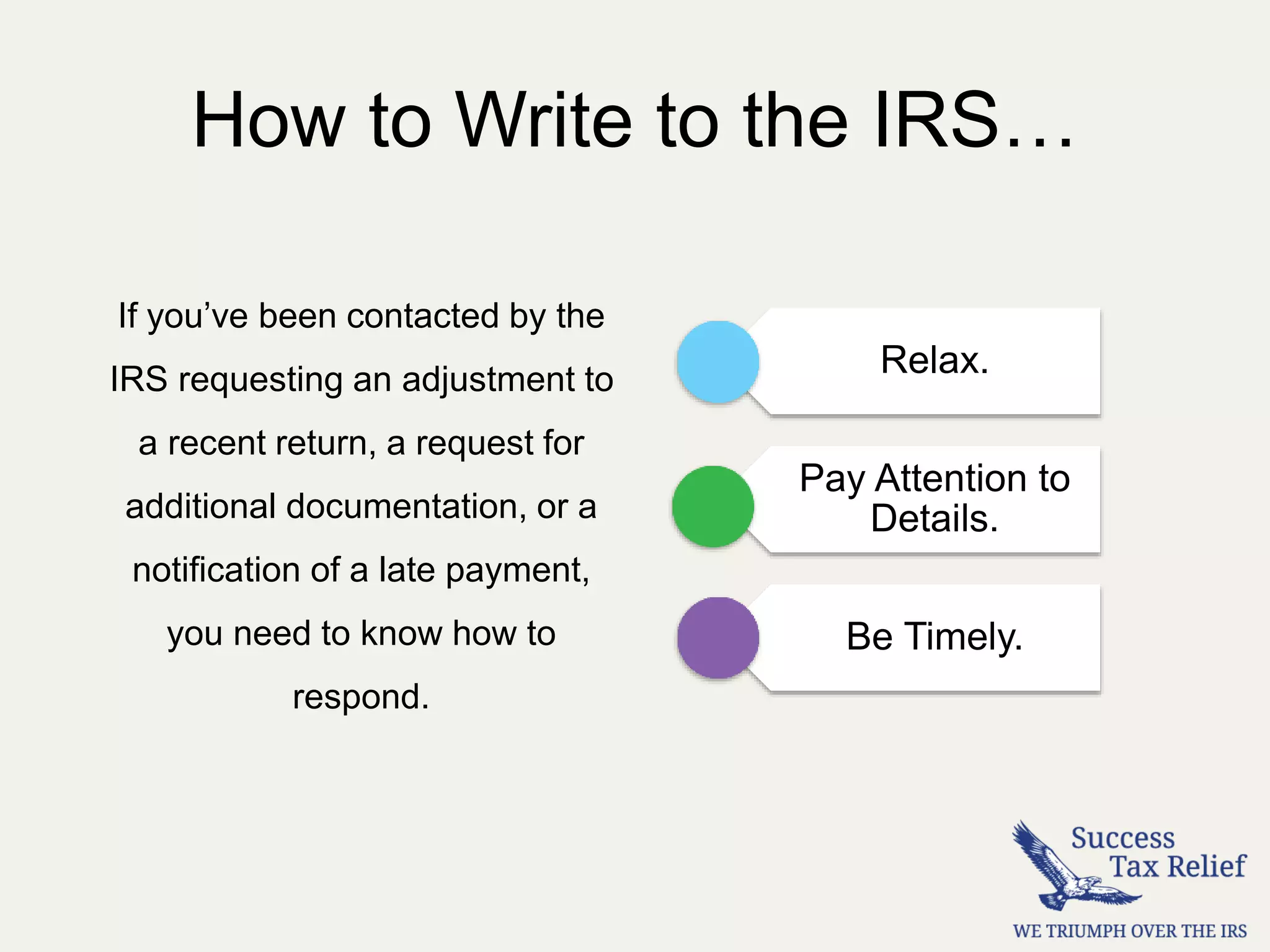 How to Write to the IRS…

If you’ve been contacted by the IRS requesting an adjustment to a recent return, a request for additional documentation, or a notification of a late payment, you need to know how to respond.

Relax.

Pay Attention to Details.

Be Timely.

Success Tax Relief

WE TRIUMPH OVER THE IRS